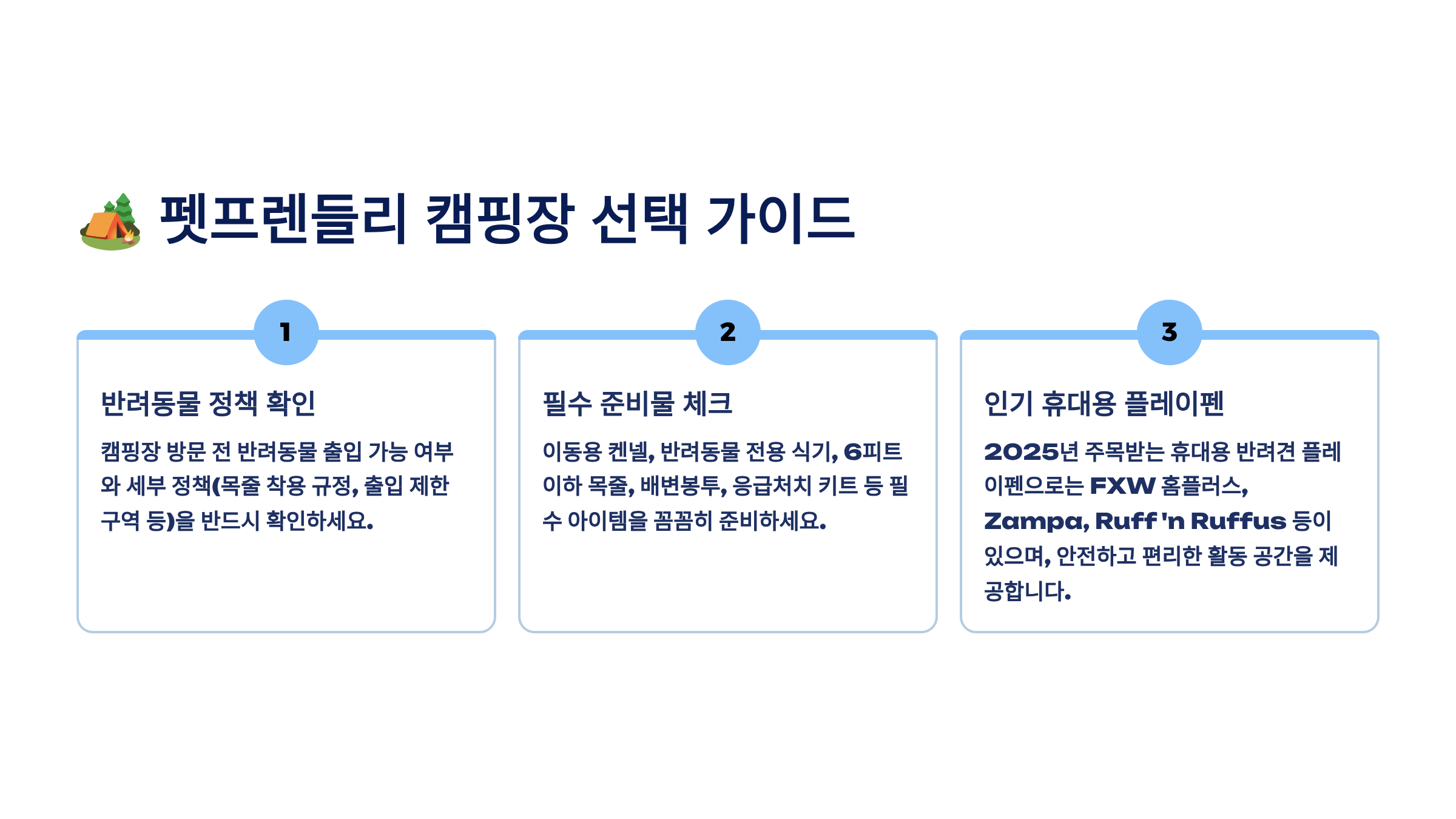 🏕️ 펫프렌들리 캠핑장 선택 가이드

1

반려동물 정책 확인

캠핑장 방문 전 반려동물 출입 가능 여부와 세부 정책(목줄 착용 규정, 출입 제한 구역 등)을 반드시 확인하세요.

2

필수 준비물 체크

이동용 켄넬, 반려동물 전용 식기, 6피트 이하 목줄, 배변봉투, 응급처치 키트 등 필수 아이템을 꼼꼼히 준비하세요.

3

인기 휴대용 플레이펜

2025년 주목받는 휴대용 반려견 플레이펜으로는 FXW 홈플러스, Zampa, Ruff 'n Ruffus 등이 있으며, 안전하고 편리한 활동 공간을 제공합니다.